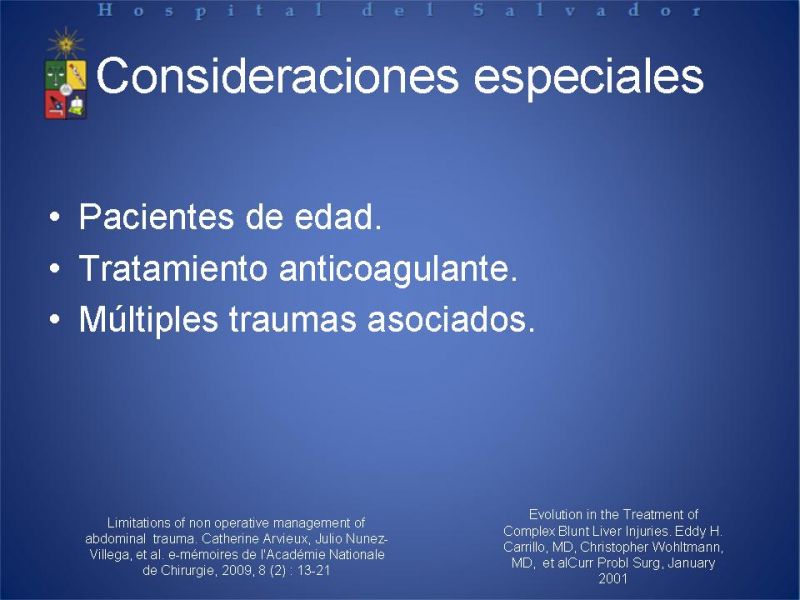 Hospital del Salvador

Consideraciones especiales

• Pacientes de edad.
• Tratamiento anticoagulante.
• Múltiples traumas asociados.

Limitations of non operative management of abdominal trauma. Catherine Arvieux, Julio Nunez-Villega, et al. e-mémoires de l'Académie Nationale de Chirurgie, 2009, 8 (2) : 13-21

Evolution in the Treatment of Complex Blunt Liver Injuries. Eddy H. Carrillo, MD, Christopher Wohltmann, MD, et alCurr Probl Surg, January 2001